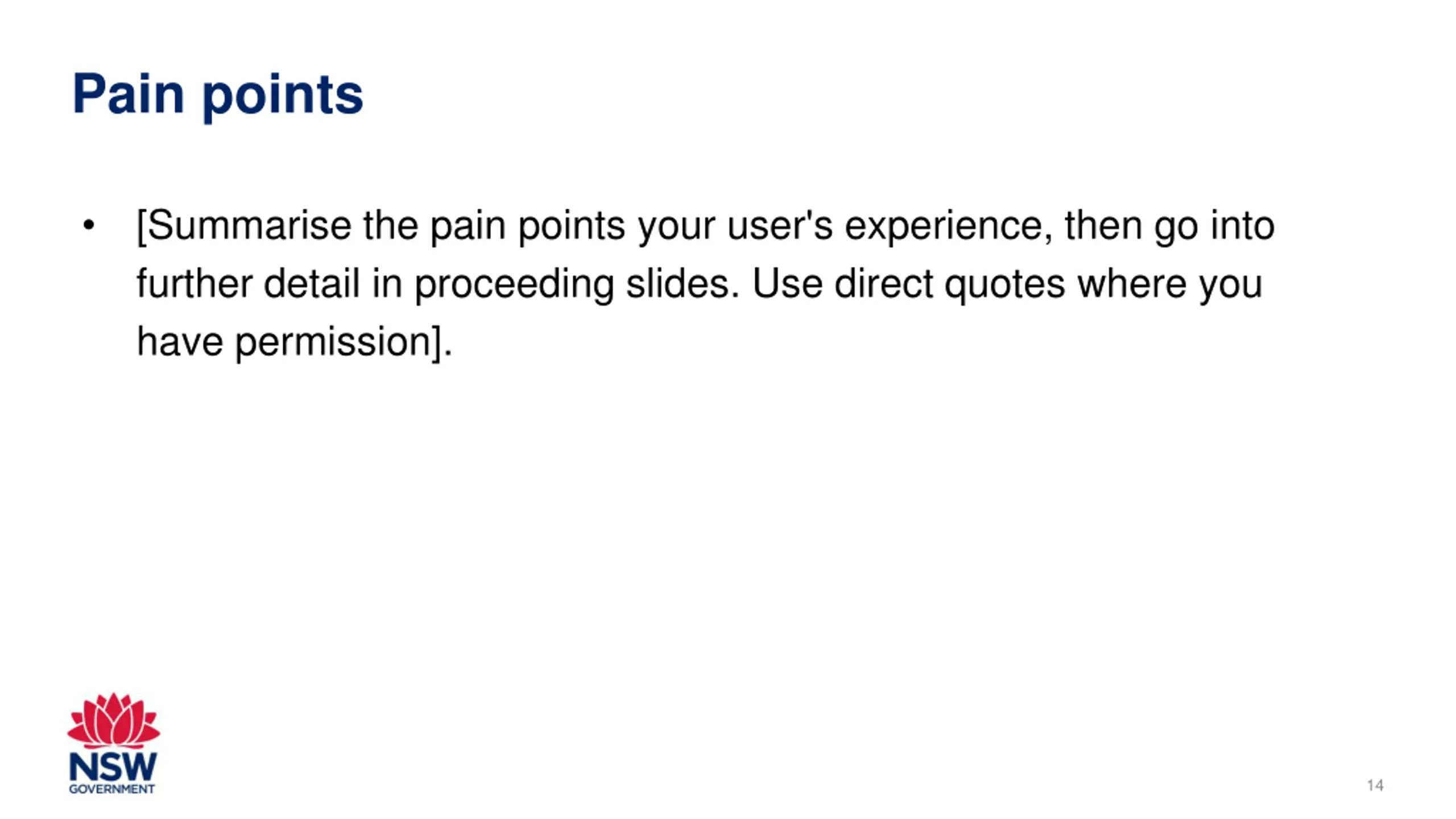 Pain points

• [Summarise the pain points your user's experience, then go into further detail in proceeding slides. Use direct quotes where you have permission].

NSW
GOVERNMENT

14